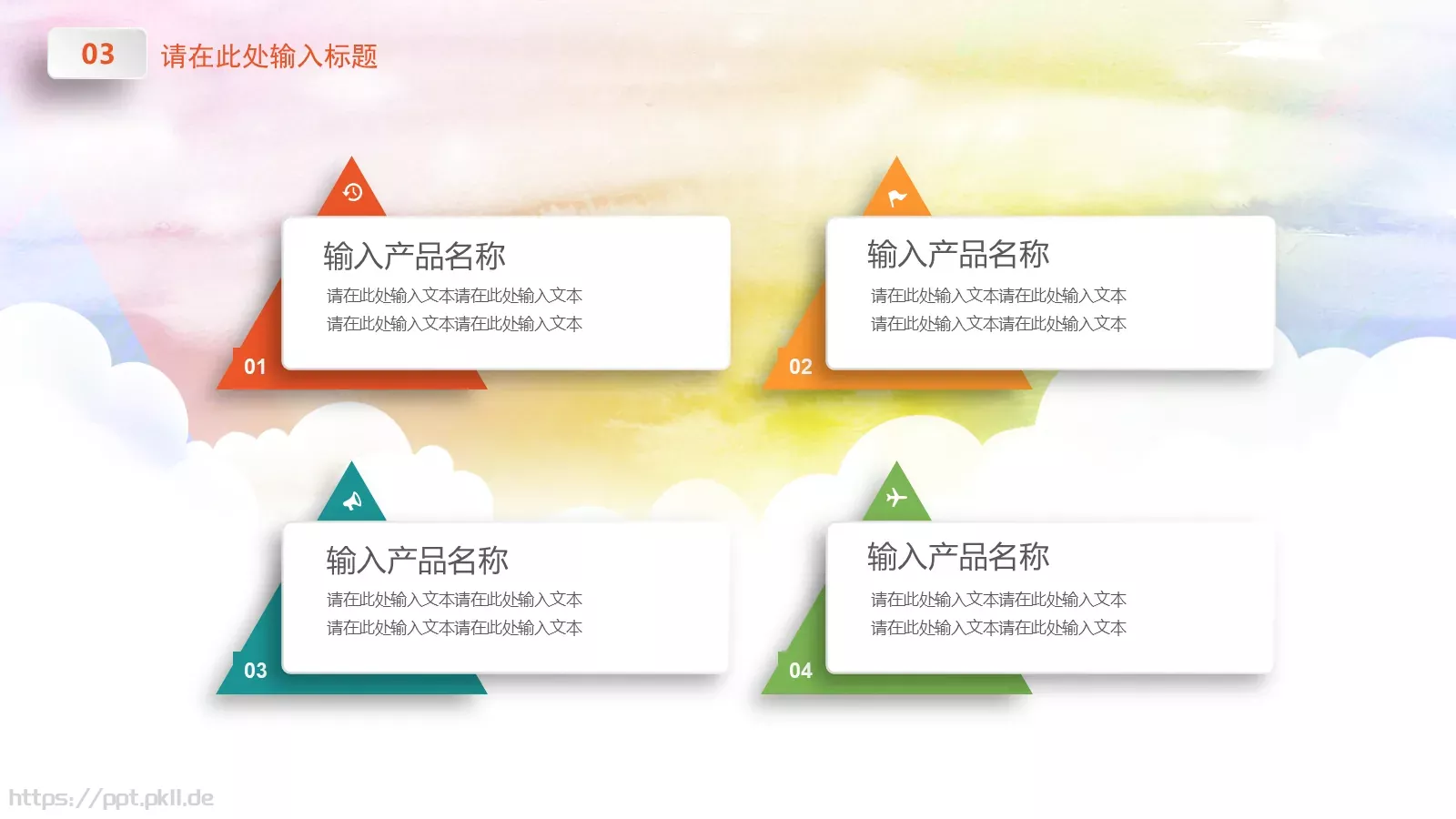 03 请在此处输入标题

输入产品名称
请在此处输入文本请在此处输入文本
请在此处输入文本请在此处输入文本
01

输入产品名称
请在此处输入文本请在此处输入文本
请在此处输入文本请在此处输入文本
02

输入产品名称
请在此处输入文本请在此处输入文本
请在此处输入文本请在此处输入文本
03

输入产品名称
请在此处输入文本请在此处输入文本
请在此处输入文本请在此处输入文本
04

https://ppt.pkll.de